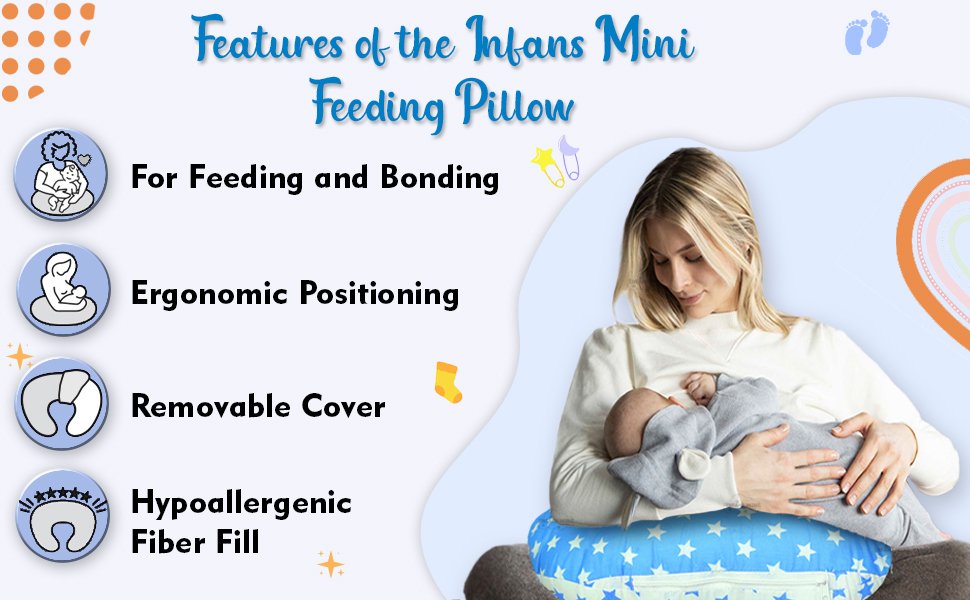 Features of the Infans Mini Feeding Pillow

For Feeding and Bonding

Ergonomic Positioning

Removable Cover

Hypoallergenic Fiber Fill